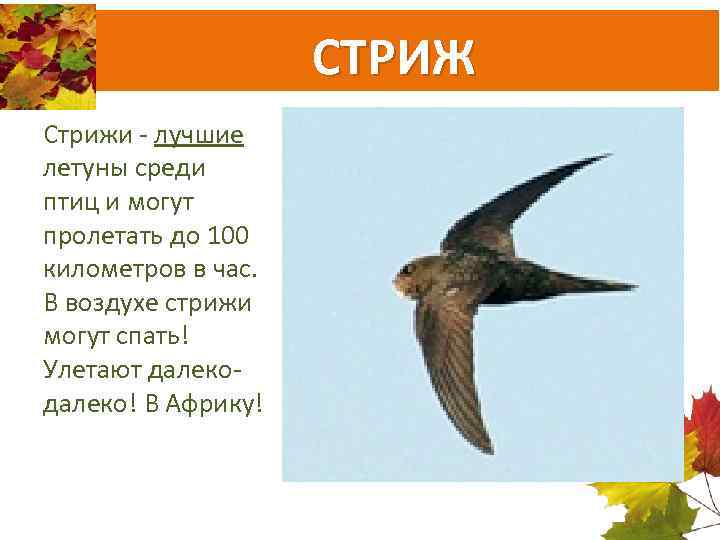 СТРИЖ

Стрижи - лучшие летуны среди птиц и могут пролетать до 100 километров в час. В воздухе стрижи могут спать! Улетают далеко-далеко! В Африку!